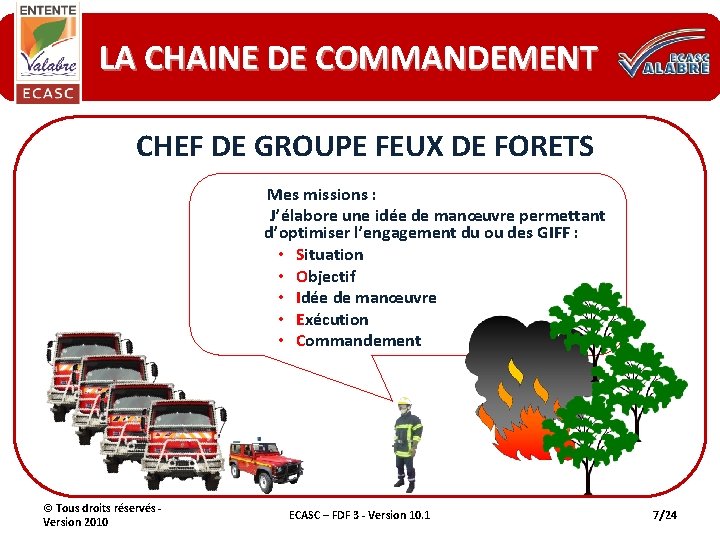 ENTENTE
Valabre
ECASC

LA CHAINE DE COMMANDEMENT

ECASC
VALABRE

CHEF DE GROUPE FEUX DE FORETS

Mes missions :
J'élabore une idée de manœuvre permettant d'optimiser l'engagement du ou des GIFF :
• Situation
• Objectif
• Idée de manœuvre
• Exécution
• Commandement

© Tous droits réservés - Version 2010

ECASC – FDF 3 - Version 10.1

7/24